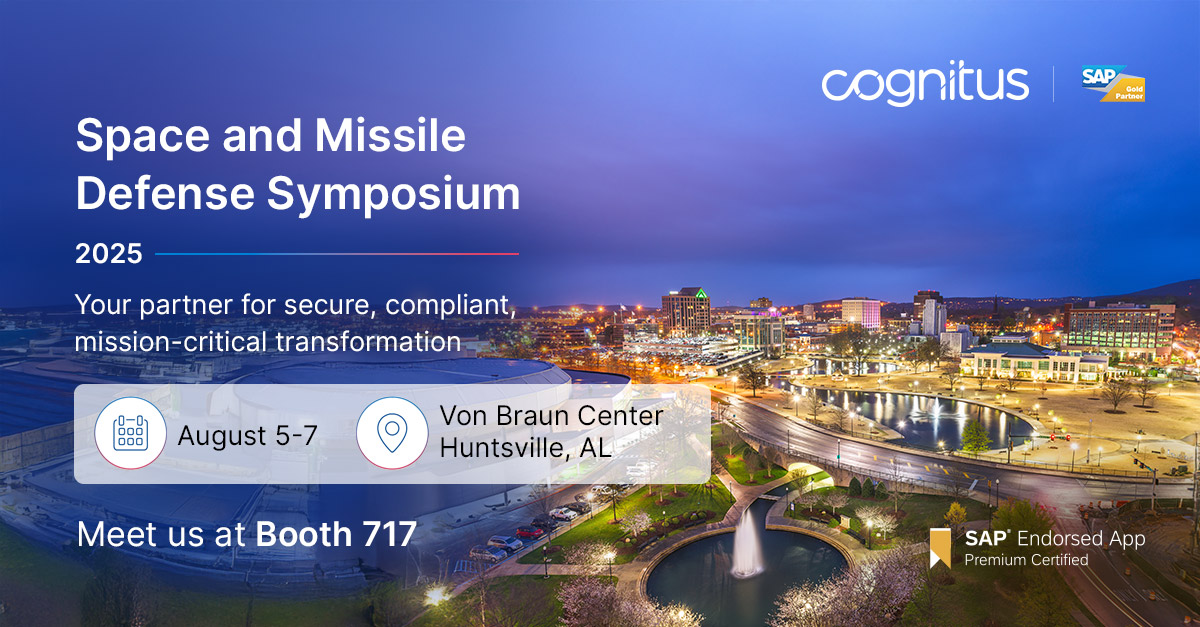 cognitus

SAP Gold Partner

Space and Missile Defense Symposium

2025

Your partner for secure, compliant, mission-critical transformation

August 5-7

Von Braun Center Huntsville, AL

Meet us at Booth 717

SAP® Endorsed App
Premium Certified